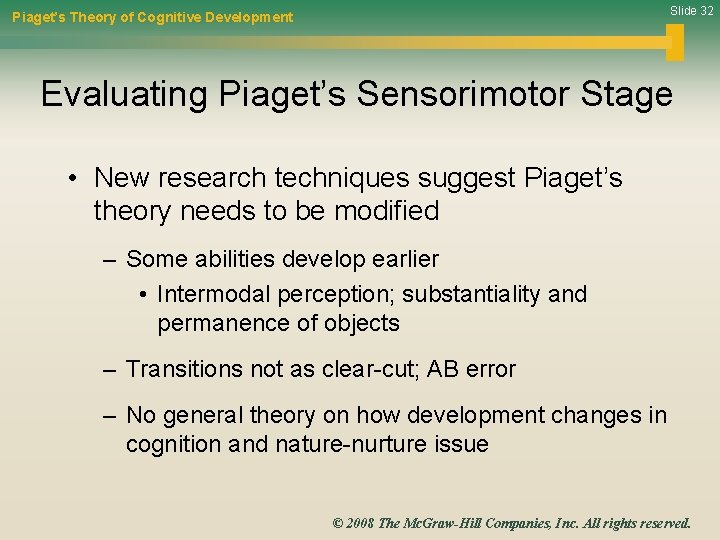 Piaget's Theory of Cognitive Development

Slide 32

Evaluating Piaget's Sensorimotor Stage

• New research techniques suggest Piaget's theory needs to be modified

– Some abilities develop earlier

• Intermodal perception; substantiality and permanence of objects

– Transitions not as clear-cut; AB error

– No general theory on how development changes in cognition and nature-nurture issue

© 2008 The McGraw-Hill Companies, Inc. All rights reserved.